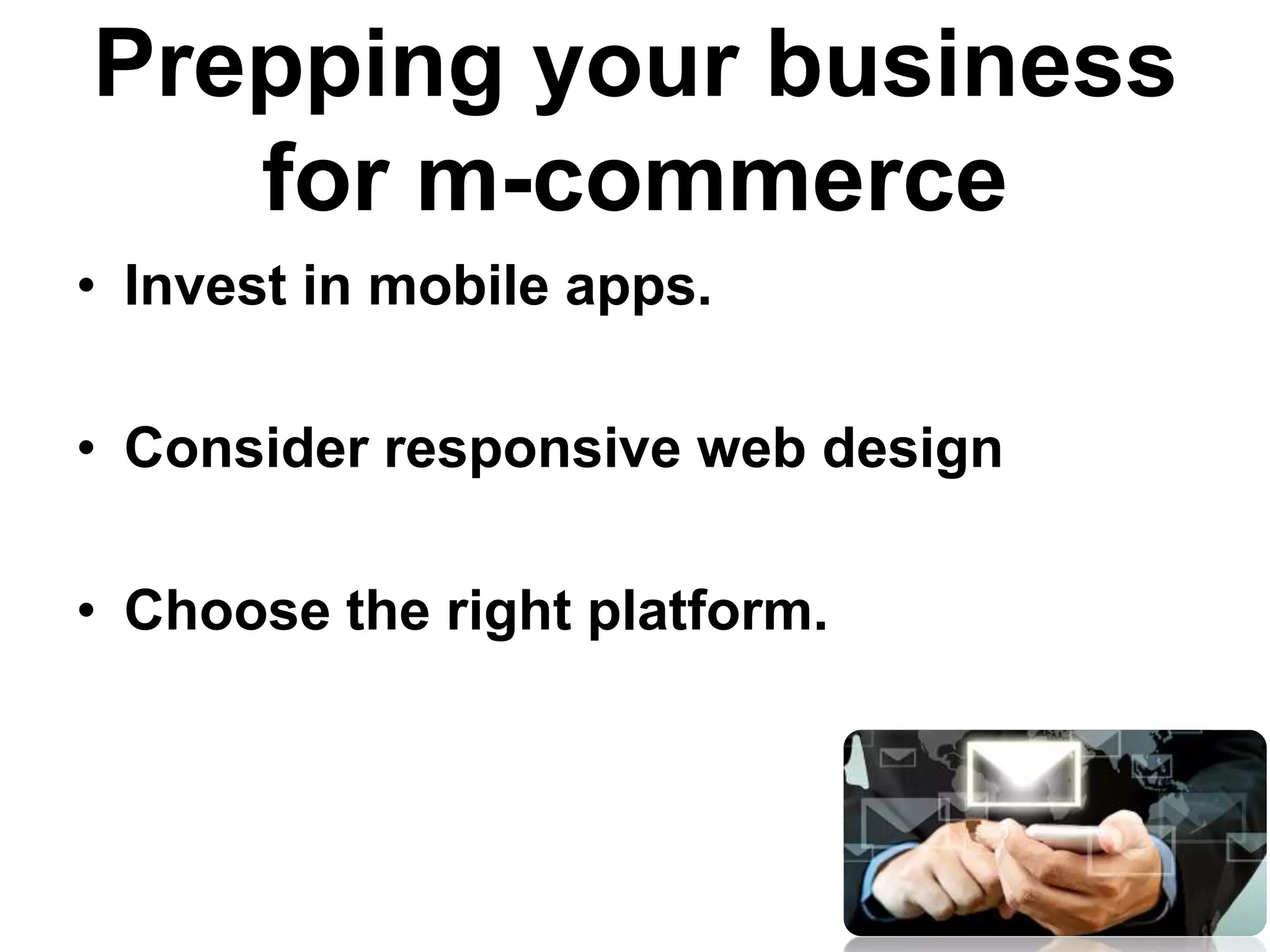 Prepping your business for m-commerce

• Invest in mobile apps.

• Consider responsive web design

• Choose the right platform.